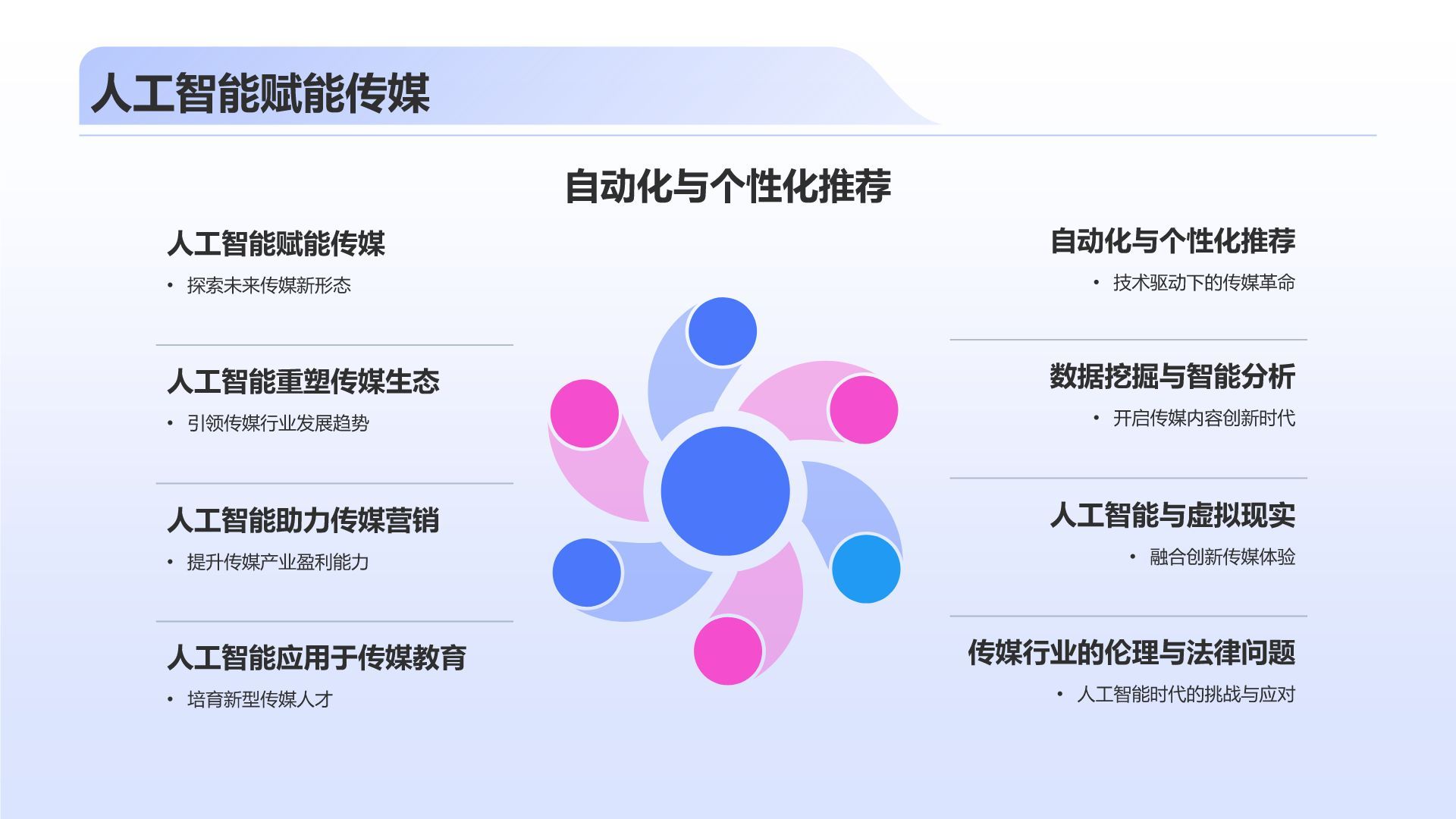 人工智能赋能传媒

自动化与个性化推荐

人工智能赋能传媒

• 探索未来传媒新形态

人工智能重塑传媒生态

• 引领传媒行业发展趋势

人工智能助力传媒营销

• 提升传媒产业盈利能力

人工智能应用于传媒教育

• 培育新型传媒人才

自动化与个性化推荐

• 技术驱动下的传媒革命

数据挖掘与智能分析

• 开启传媒内容创新时代

人工智能与虚拟现实

• 融合创新传媒体验

传媒行业的伦理与法律问题

• 人工智能时代的挑战与应对